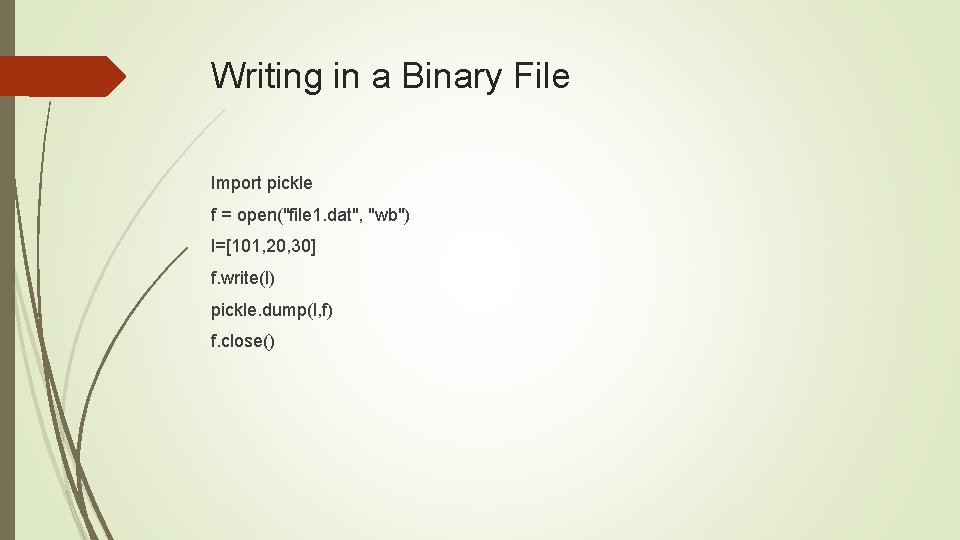 Writing in a Binary File

Import pickle

f = open("file1.dat", "wb")

l=[101,20,30]

f.write(l)

pickle.dump(l,f)

f.close()